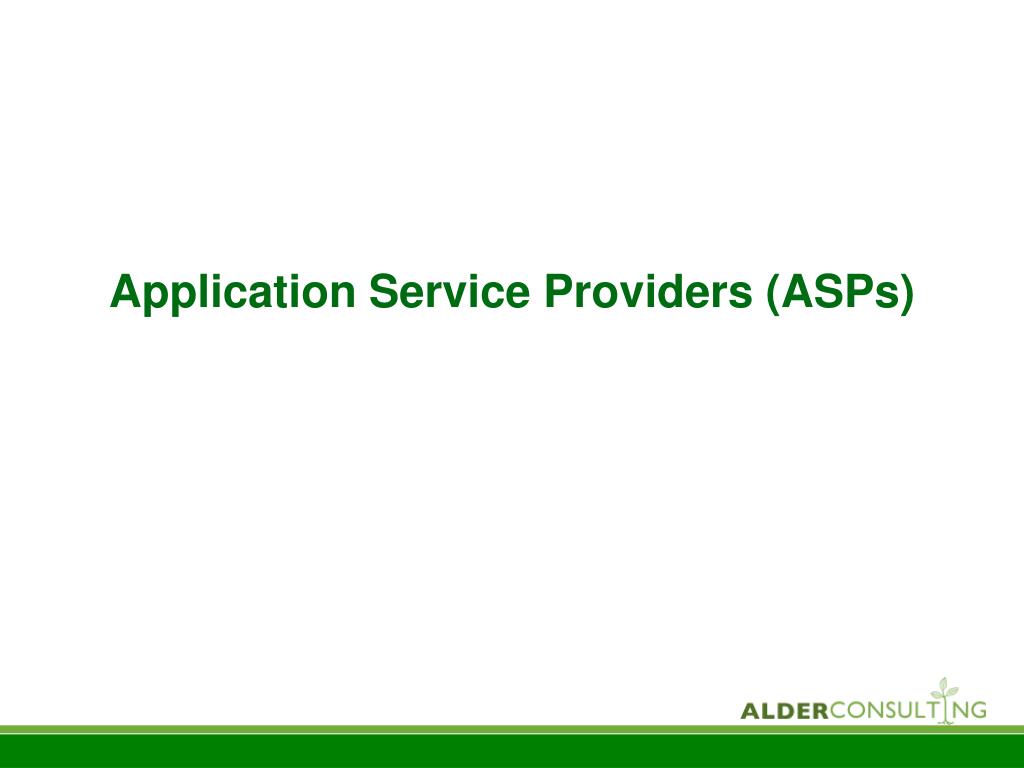 Application Service Providers (ASPs)

ALDERCONSULTING